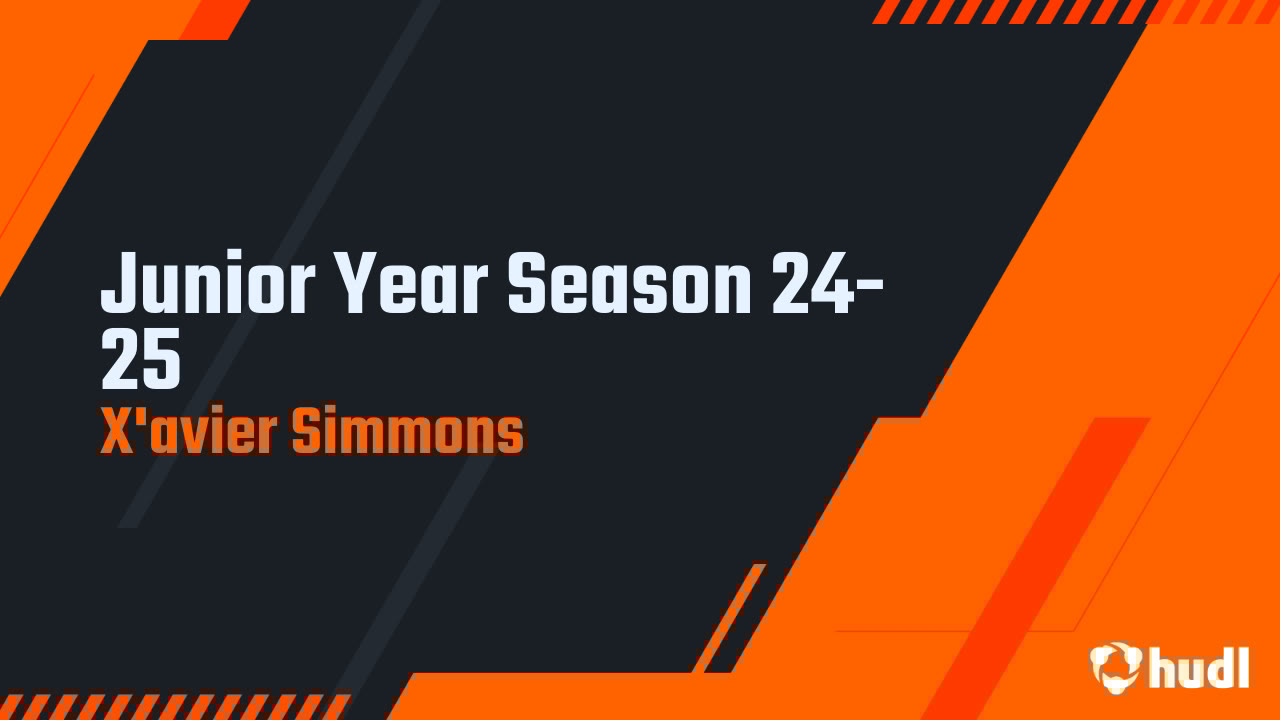 Junior Year Season 24-25
X'avier Simmons

hudl